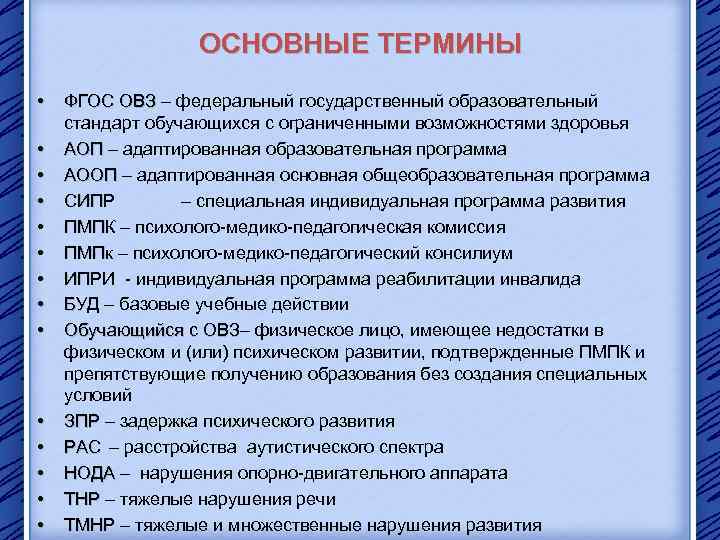 ОСНОВНЫЕ ТЕРМИНЫ

• ФГОС ОВЗ – федеральный государственный образовательный стандарт обучающихся с ограниченными возможностями здоровья
• АОП – адаптированная образовательная программа
• АООП – адаптированная основная общеобразовательная программа
• СИПР – специальная индивидуальная программа развития
• ПМПК – психолого-медико-педагогическая комиссия
• ПМПк – психолого-медико-педагогический консилиум
• ИПРИ - индивидуальная программа реабилитации инвалида
• БУД – базовые учебные действии
• Обучающийся с ОВЗ– физическое лицо, имеющее недостатки в физическом и (или) психическом развитии, подтвержденные ПМПК и препятствующие получению образования без создания специальных условий
• ЗПР – задержка психического развития
• РАС – расстройства аутистического спектра
• НОДА – нарушения опорно-двигательного аппарата
• ТНР – тяжелые нарушения речи
• ТМНР – тяжелые и множественные нарушения развития